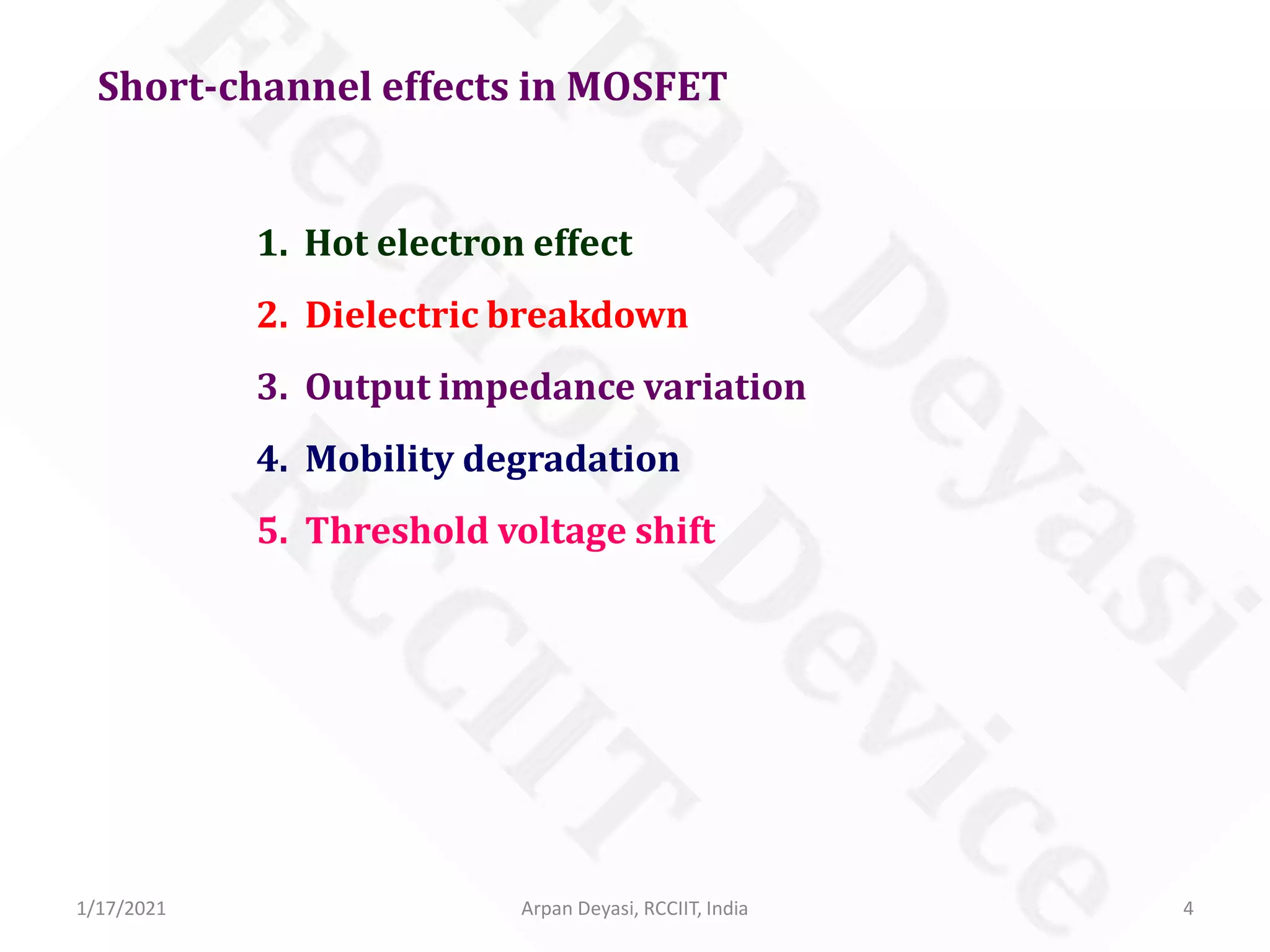 Short-channel effects in MOSFET

1. Hot electron effect
2. Dielectric breakdown
3. Output impedance variation
4. Mobility degradation
5. Threshold voltage shift

Arpan Deyasi
Electron Device
RCCIIT

1/17/2021 Arpan Deyasi, RCCIIT, India 4